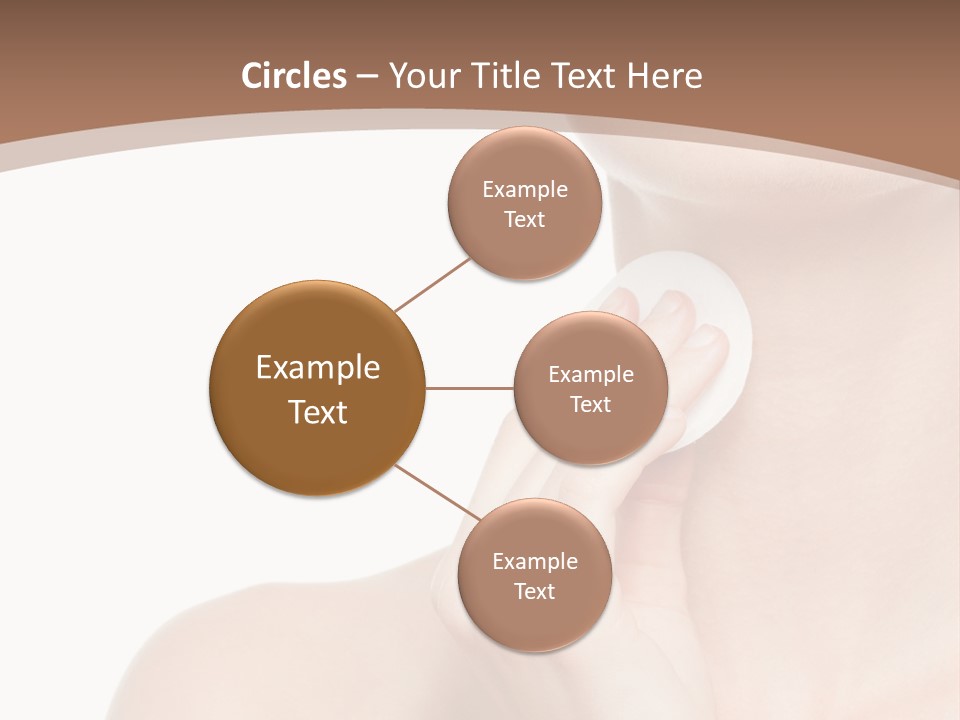 Circles – Your Title Text Here

Example Text

Example Text

Example Text

Example Text